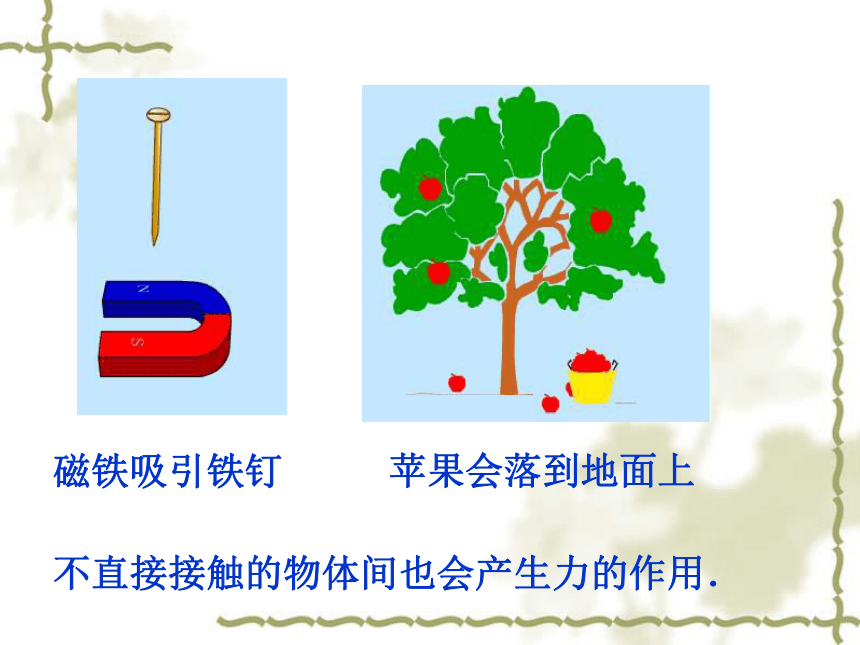 N

S

磁铁吸引铁钉

苹果会落到地面上

不直接接触的物体间也会产生力的作用.